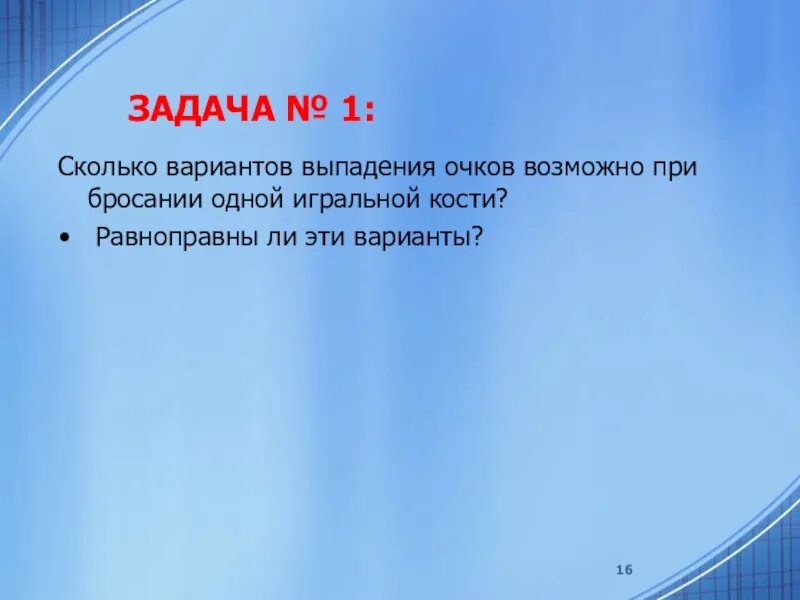 ЗАДАЧА № 1:

Сколько вариантов выпадения очков возможно при бросании одной игральной кости?

• Равноправны ли эти варианты?

16